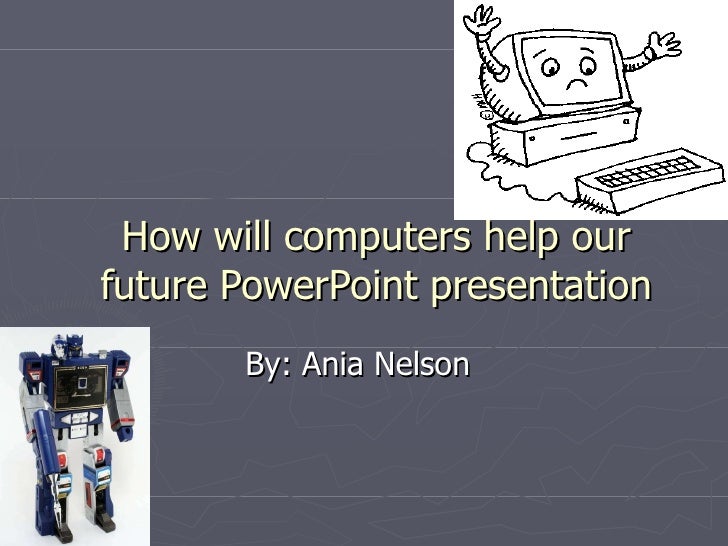 How will computers help our future PowerPoint presentation

By: Ania Nelson